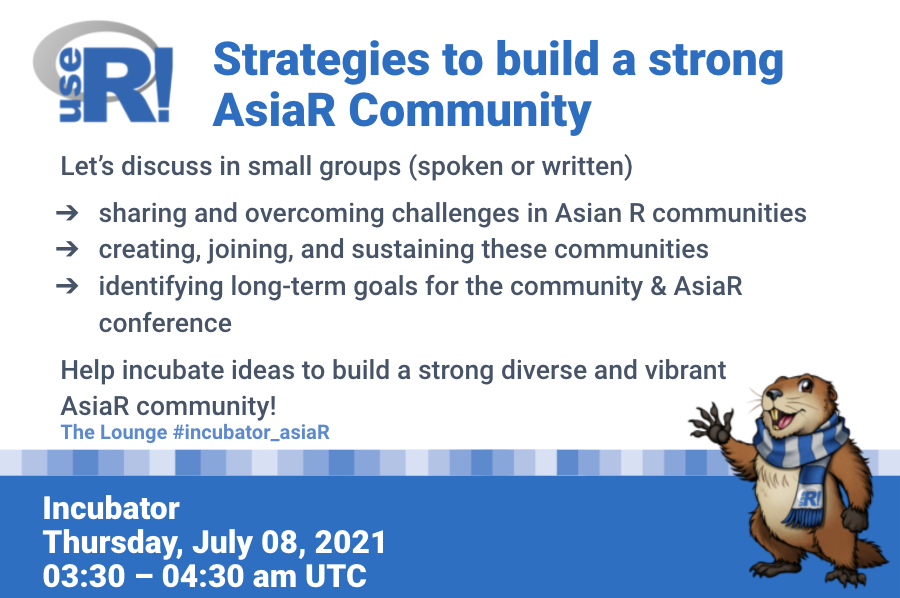 useR!

Strategies to build a strong AsiaR Community

Let's discuss in small groups (spoken or written)

➔ sharing and overcoming challenges in Asian R communities
➔ creating, joining, and sustaining these communities
➔ identifying long-term goals for the community & AsiaR conference

Help incubate ideas to build a strong diverse and vibrant AsiaR community!
The Lounge #incubator_asiaR

Incubator
Thursday, July 08, 2021
03:30 – 04:30 am UTC

R!